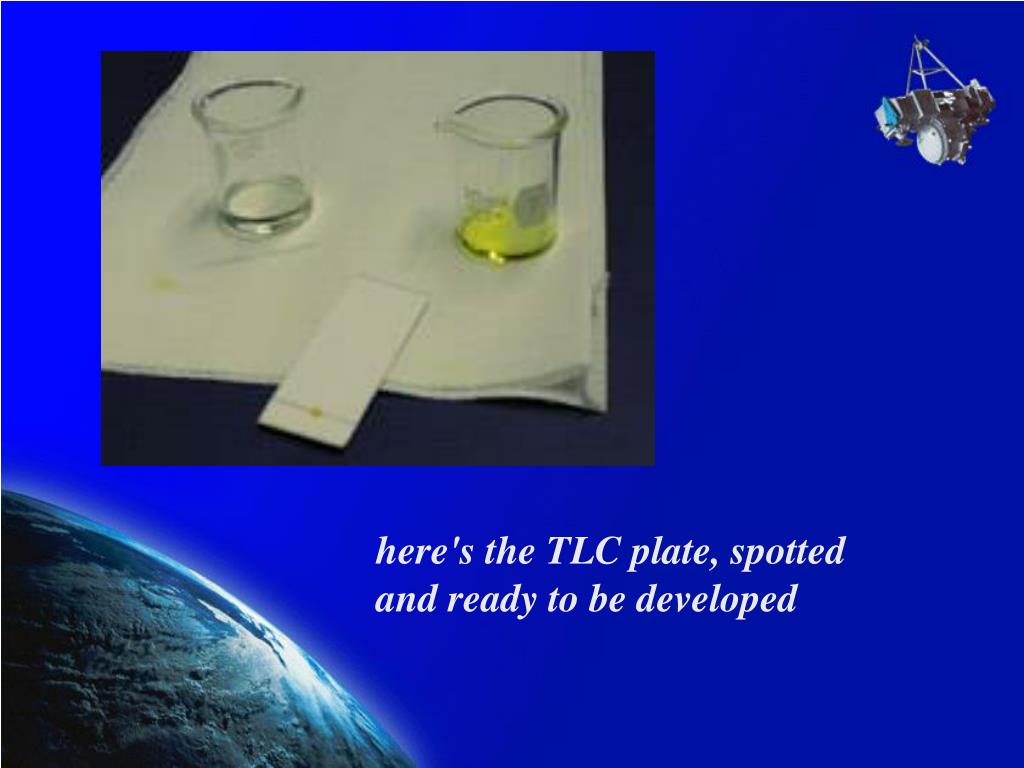 here's the TLC plate, spotted and ready to be developed